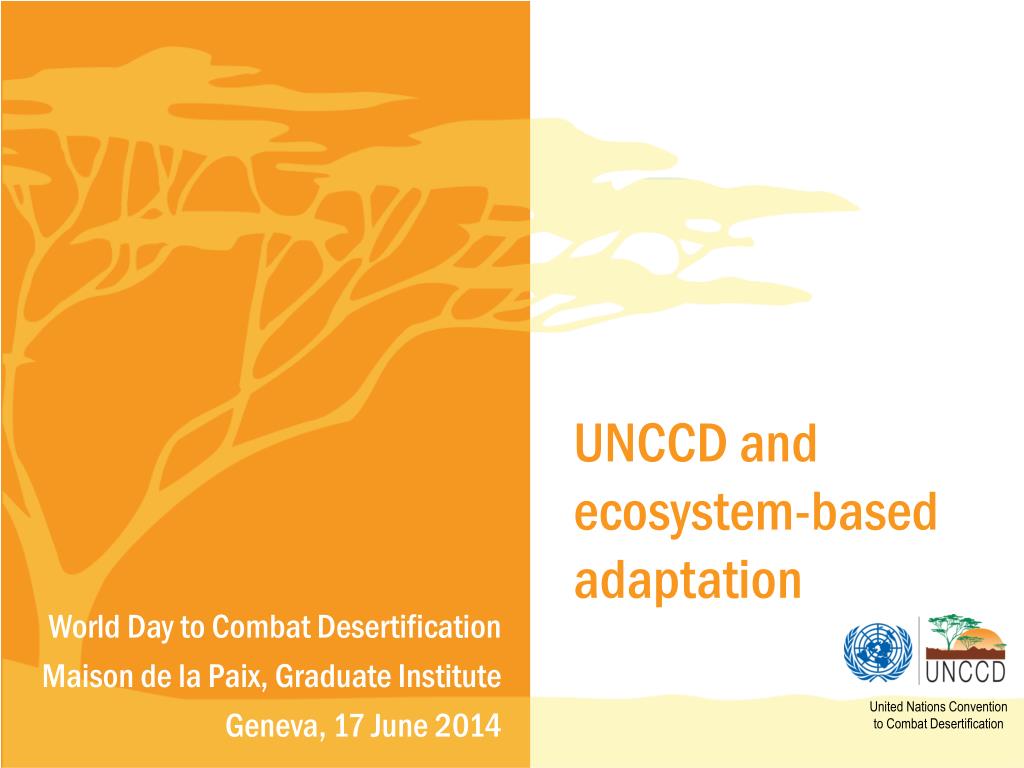 UNCCD and ecosystem-based adaptation

World Day to Combat Desertification
Maison de la Paix, Graduate Institute
Geneva, 17 June 2014

UNCCD
United Nations Convention to Combat Desertification